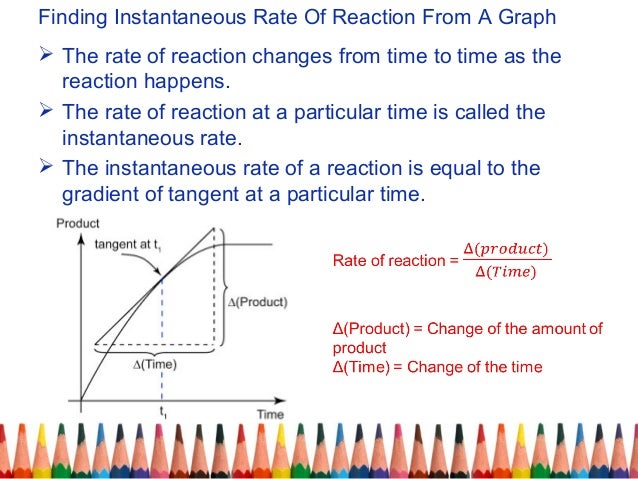 Finding Instantaneous Rate Of Reaction From A Graph

➢ The rate of reaction changes from time to time as the reaction happens.

➢ The rate of reaction at a particular time is called the instantaneous rate.

➢ The instantaneous rate of a reaction is equal to the gradient of tangent at a particular time.

Product

tangent at $t_1$

Δ(Product)

Δ(Time)

$t_1$

Time

Rate of reaction = $\frac{\Delta(product)}{\Delta(Time)}$

Δ(Product) = Change of the amount of product
Δ(Time) = Change of the time